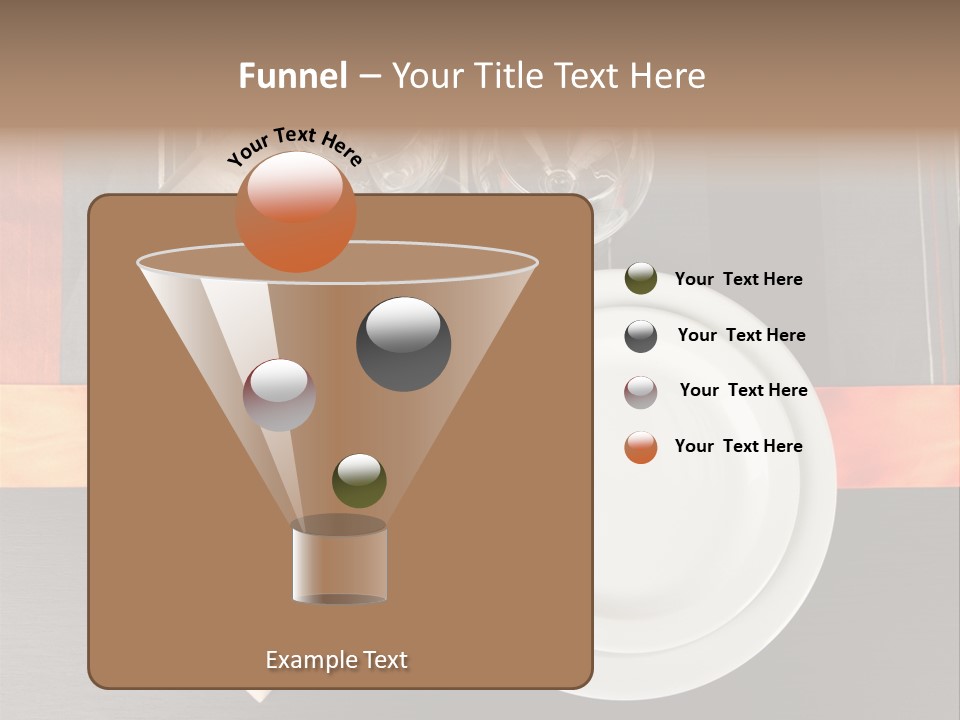 Funnel – Your Title Text Here

Your Text Here

Your Text Here

Your Text Here

Your Text Here

Your Text Here

Example Text